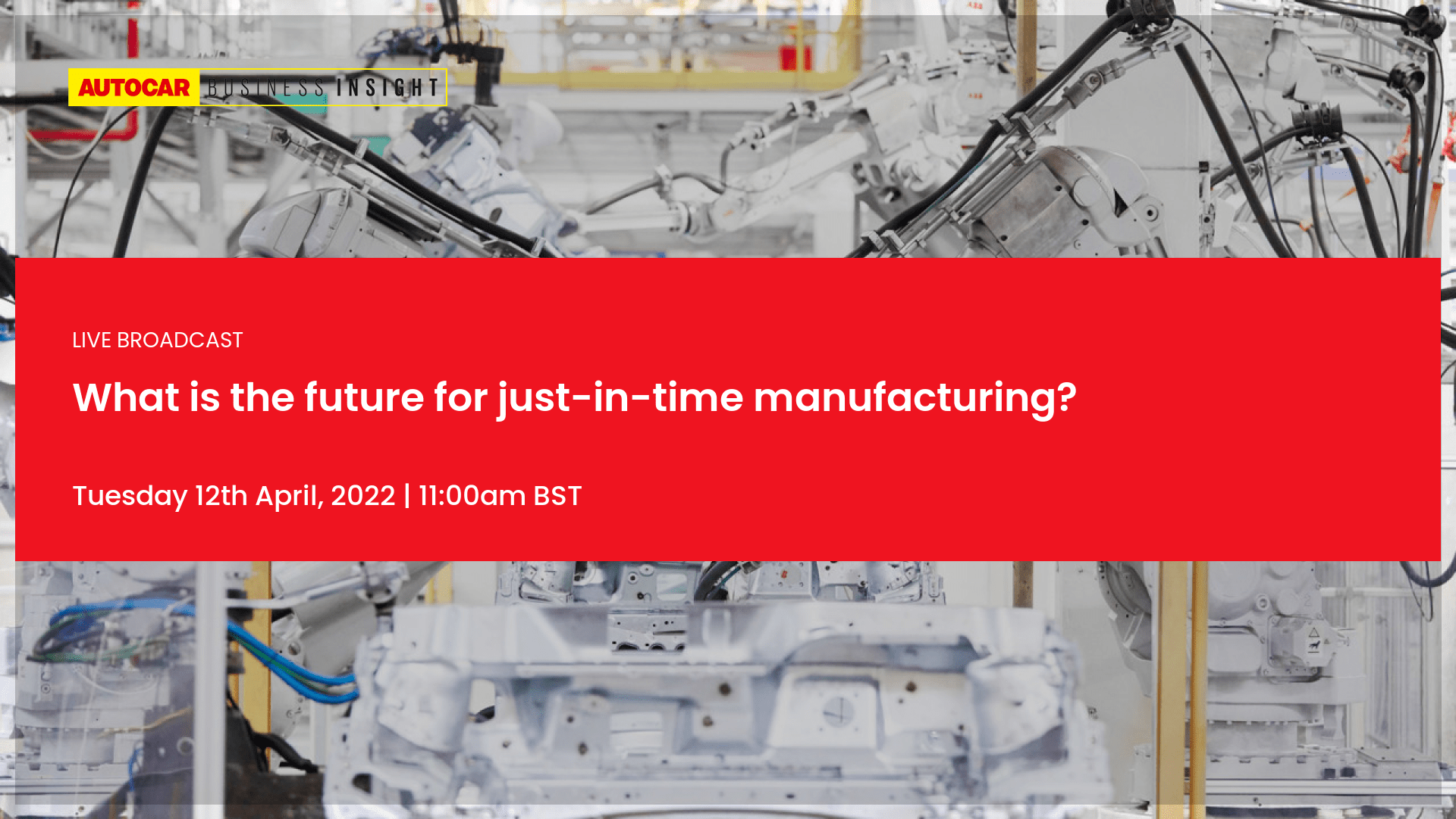 AUTOCAR BUSINESS INSIGHT

LIVE BROADCAST

What is the future for just-in-time manufacturing?

Tuesday 12th April, 2022 | 11:00am BST